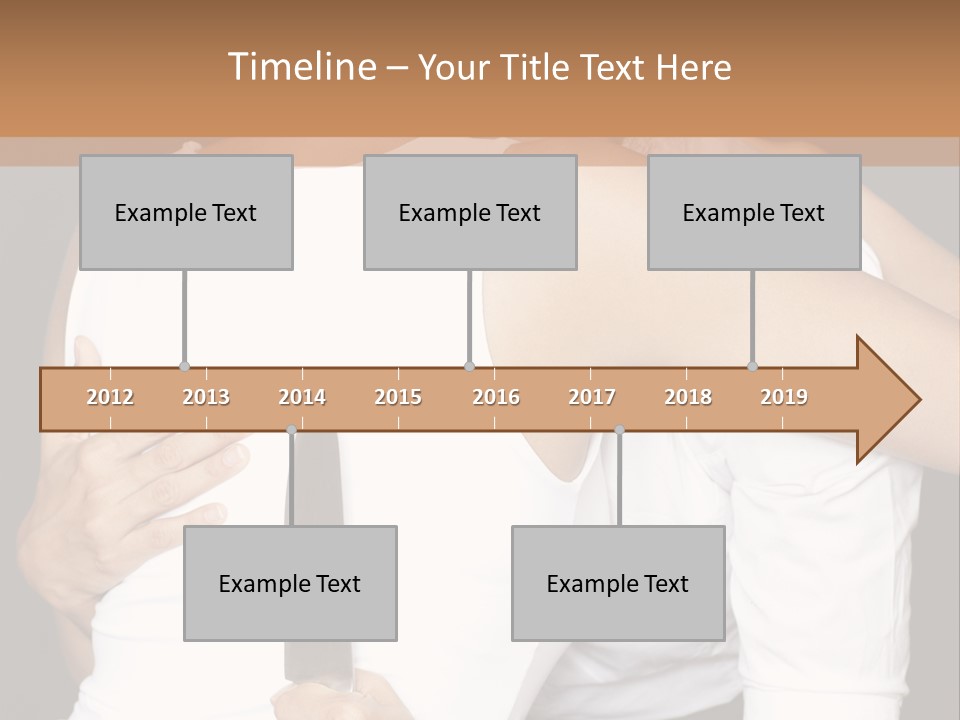 Timeline – Your Title Text Here

Example Text

Example Text

Example Text

2012 2013 2014 2015 2016 2017 2018 2019

Example Text

Example Text